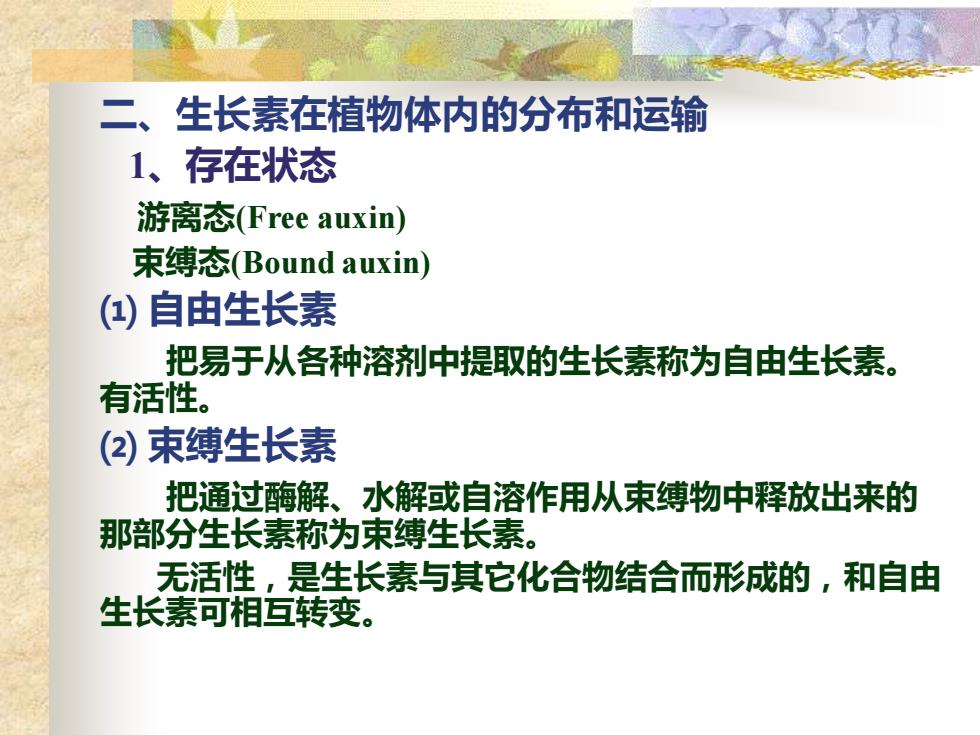 二、生长素在植物体内的分布和运输

1、存在状态

游离态(Free auxin)

束缚态(Bound auxin)

⑴ 自由生长素

把易于从各种溶剂中提取的生长素称为自由生长素。有活性。

⑵ 束缚生长素

把通过酶解、水解或自溶作用从束缚物中释放出来的那部分生长素称为束缚生长素。

无活性，是生长素与其它化合物结合而形成的，和自由生长素可相互转变。